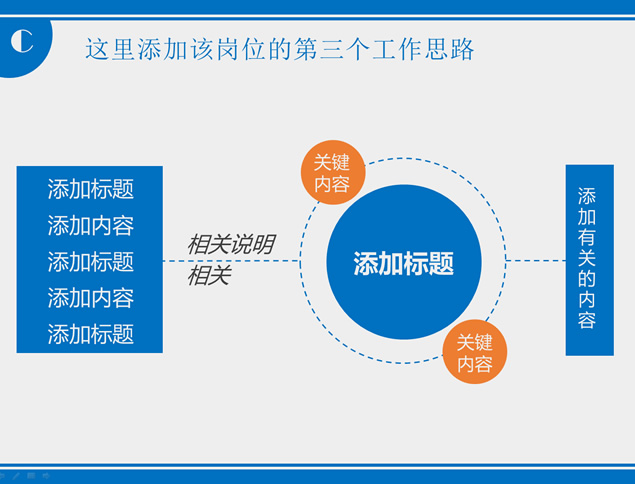 C

这里添加该岗位的第三个工作思路

添加标题
添加内容
添加标题
添加内容
添加标题

相关说明
相关

关键内容

添加标题

关键内容

添加有关的内容